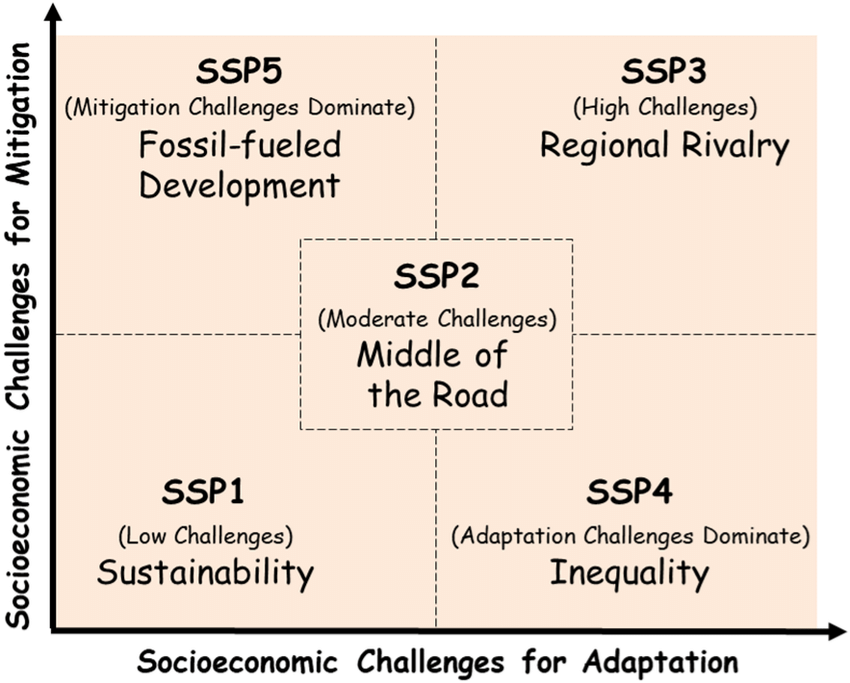 Socioeconomic Challenges for Mitigation

SSP5
(Mitigation Challenges Dominate)
Fossil-fueled Development

SSP3
(High Challenges)
Regional Rivalry

SSP2
(Moderate Challenges)
Middle of the Road

SSP1
(Low Challenges)
Sustainability

SSP4
(Adaptation Challenges Dominate)
Inequality

Socioeconomic Challenges for Adaptation